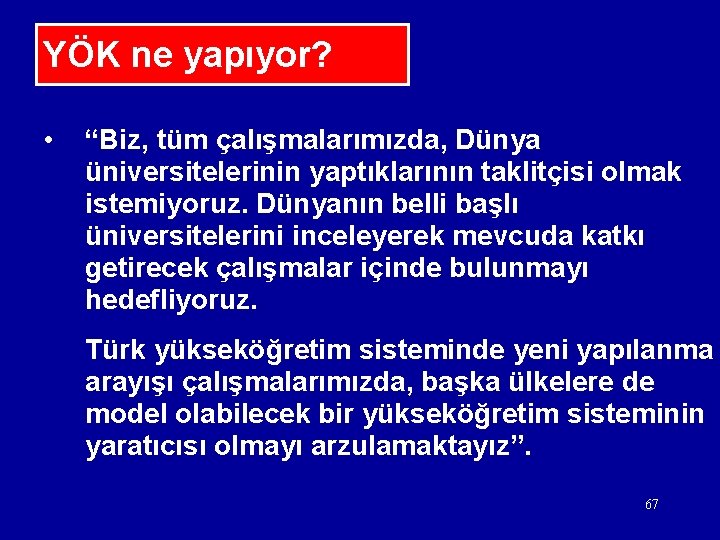 YÖK ne yapıyor?

• “Biz, tüm çalışmalarımızda, Dünya üniversitelerinin yaptıklarının taklitçisi olmak istemiyoruz. Dünyanın belli başlı üniversitelerini inceleyerek mevcuda katkı getirecek çalışmalar içinde bulunmayı hedefliyoruz.

Türk yükseköğretim sisteminde yeni yapılanma arayışı çalışmalarımızda, başka ülkelere de model olabilecek bir yükseköğretim sisteminin yaratıcısı olmayı arzulamaktayız”.

67